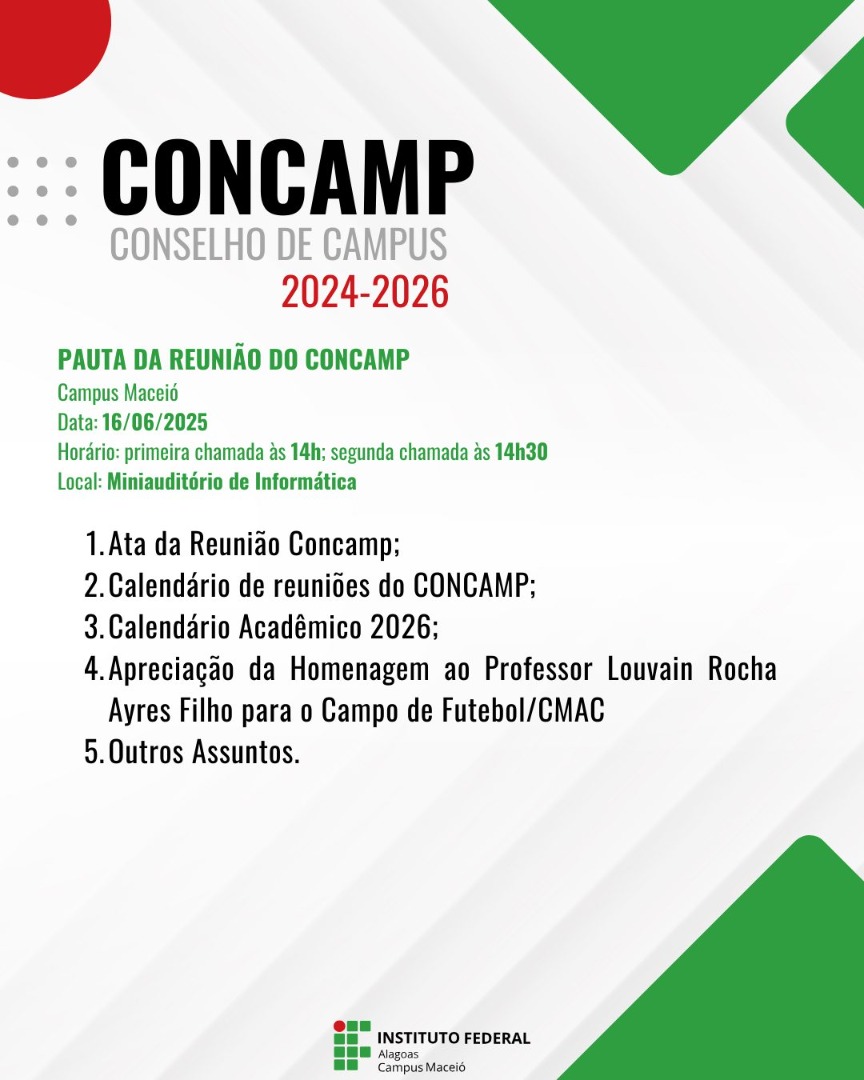 CONCAMP
CONSELHO DE CAMPUS
2024-2026

PAUTA DA REUNIÃO DO CONCAMP
Campus Maceió
Data: 16/06/2025
Horário: primeira chamada às 14h; segunda chamada às 14h30
Local: Miniauditório de Informática

1. Ata da Reunião Concamp;
2. Calendário de reuniões do CONCAMP;
3. Calendário Acadêmico 2026;
4. Apreciação da Homenagem ao Professor Louvain Rocha Ayres Filho para o Campo de Futebol/CMAC
5. Outros Assuntos.

INSTITUTO FEDERAL
Alagoas
Campus Maceió